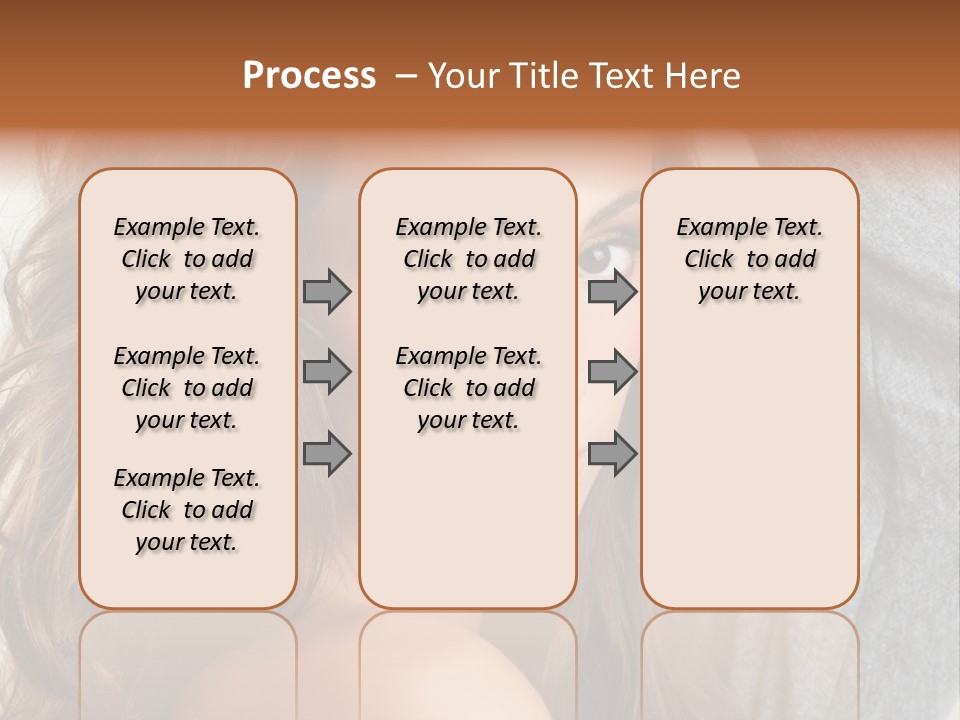 Process – Your Title Text Here

Example Text. Click to add your text.

Example Text. Click to add your text.

Example Text. Click to add your text.

Example Text. Click to add your text.

Example Text. Click to add your text.

Example Text. Click to add your text.